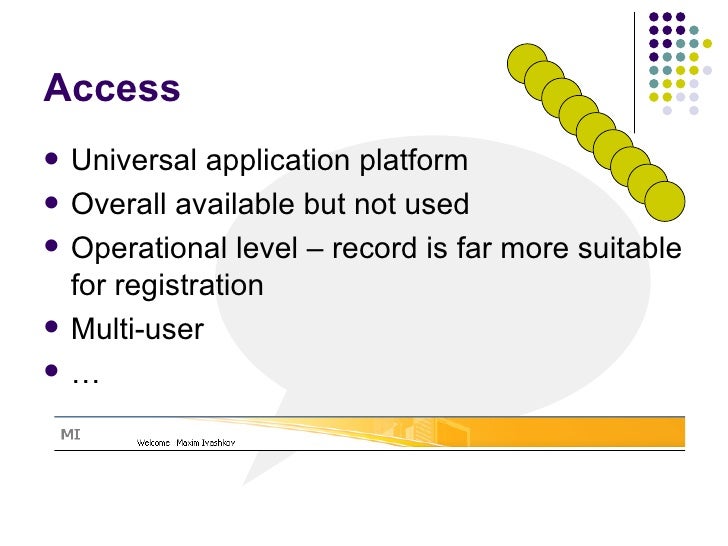 Access

- Universal application platform
- Overall available but not used
- Operational level – record is far more suitable for registration
- Multi-user
- …

MI
Welcome Maxim Ivashkov